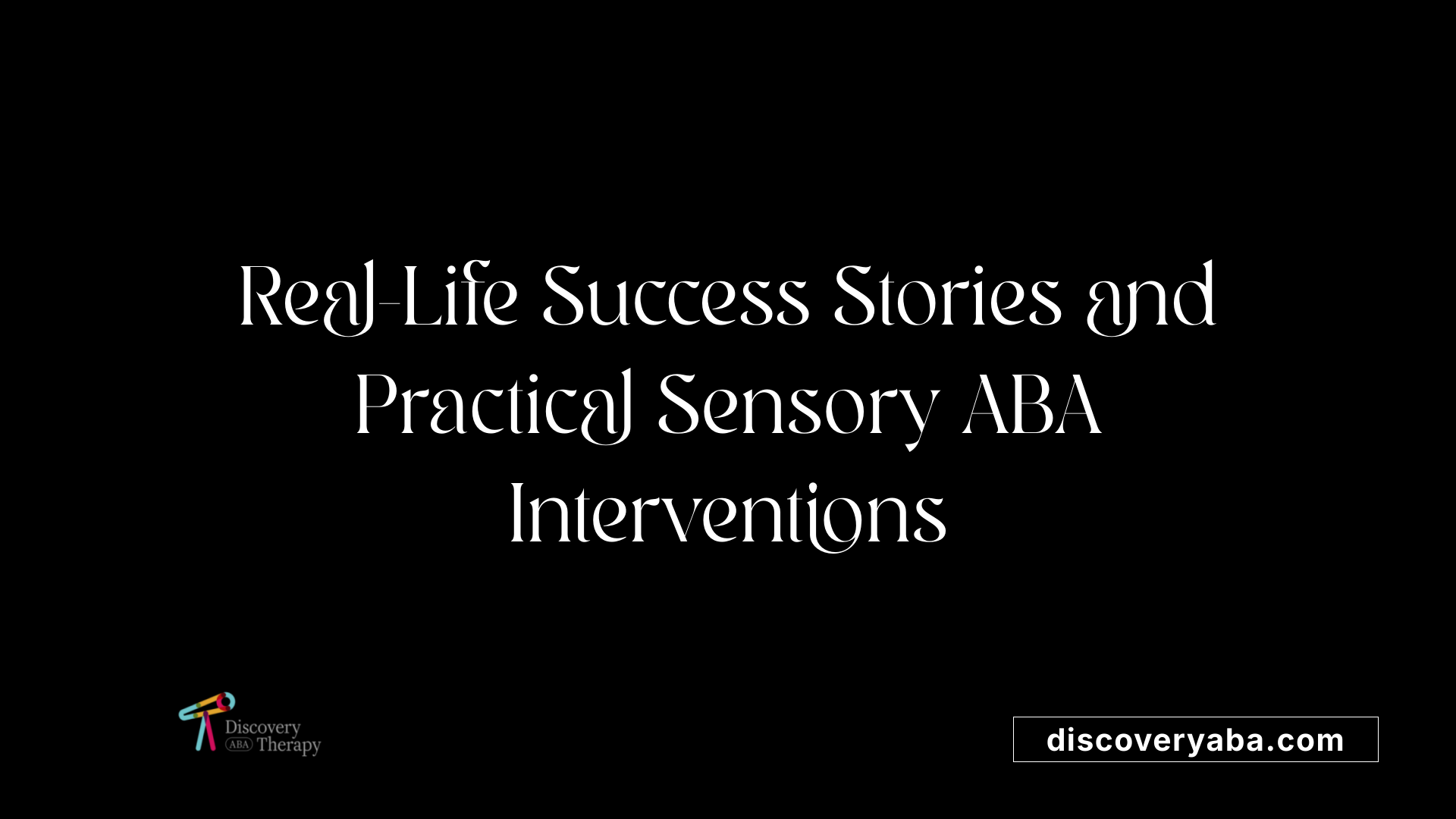 Real-Life Success Stories and Practical Sensory ABA Interventions

Discovery ABA Therapy

discoveryaba.com